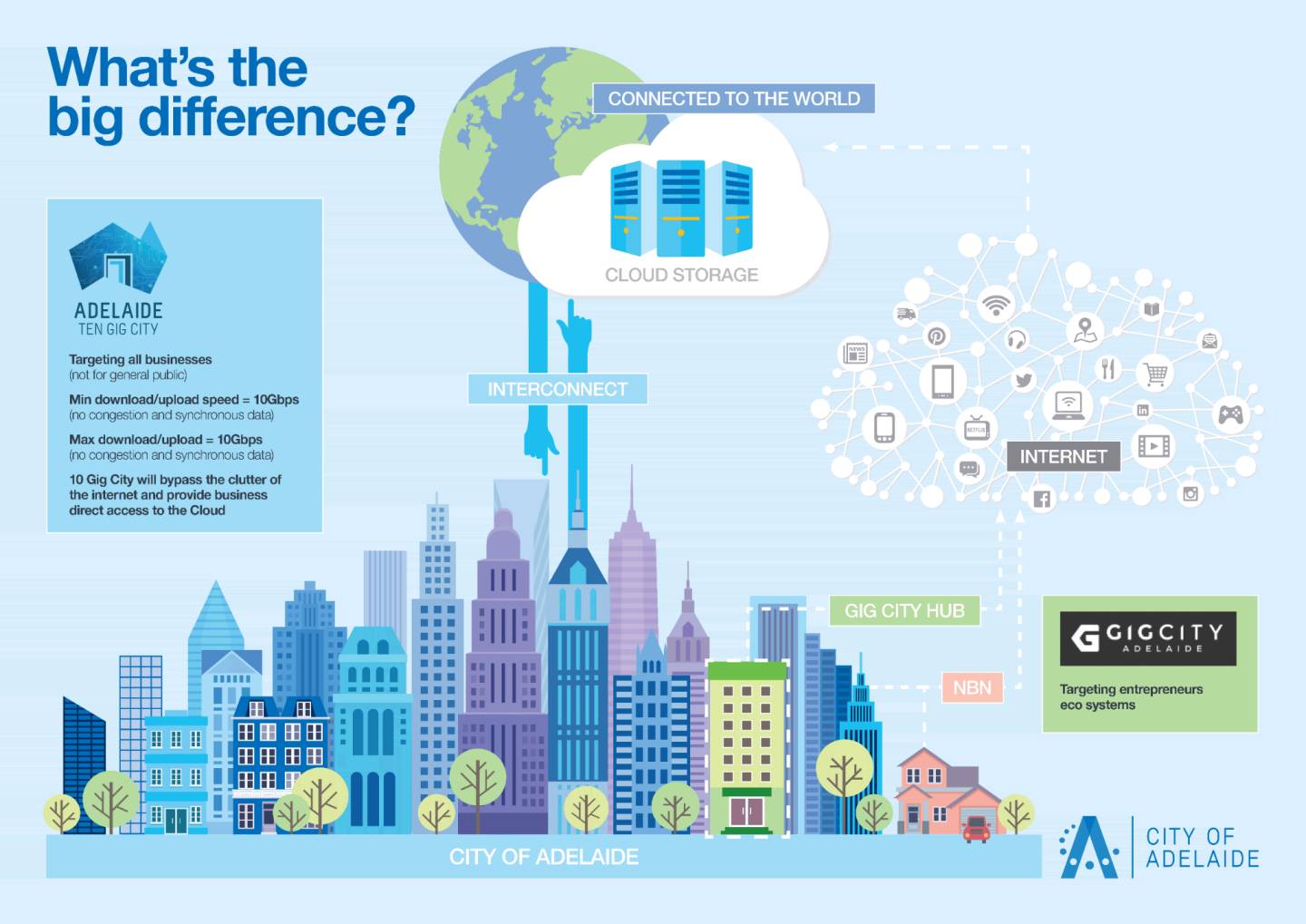 What's the big difference?

ADELAIDE
TEN GIG CITY

Targeting all businesses
(not for general public)

Min download/upload speed = 10Gbps
(no congestion and synchronous data)

Max download/upload = 10Gbps
(no congestion and synchronous data)

10 Gig City will bypass the clutter of the internet and provide business direct access to the Cloud

CONNECTED TO THE WORLD

CLOUD STORAGE

INTERCONNECT

NEWS

NETFLIX

INTERNET

GIG CITY HUB

NBN

GIGCITY
ADELAIDE

Targeting entrepreneurs eco systems

CITY OF ADELAIDE

CITY OF
ADELAIDE